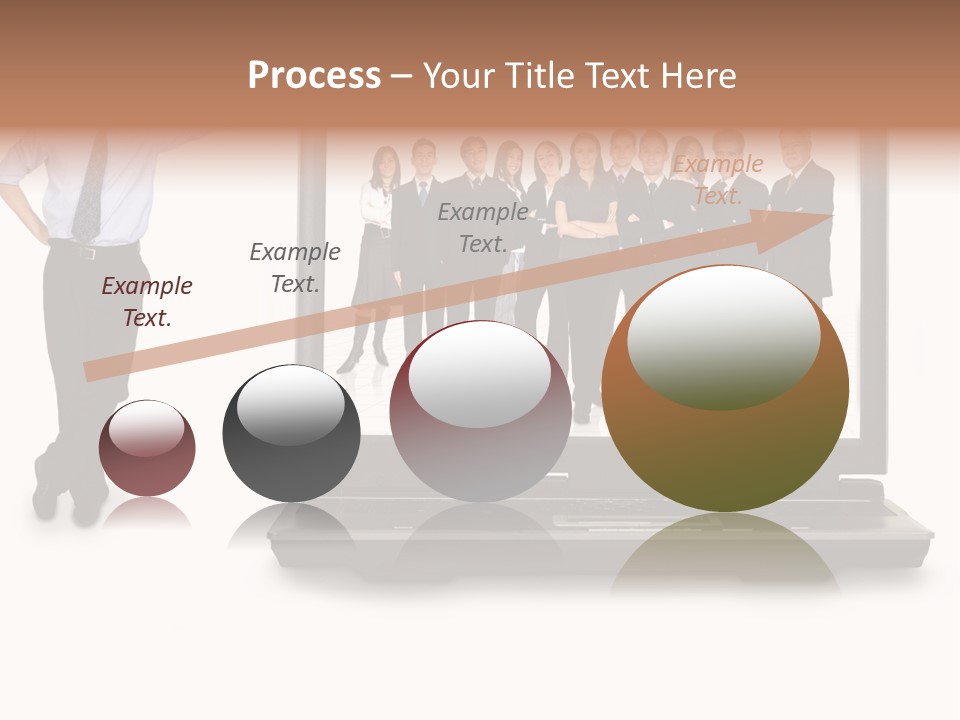 Process – Your Title Text Here

Example Text.

Example Text.

Example Text.

Example Text.